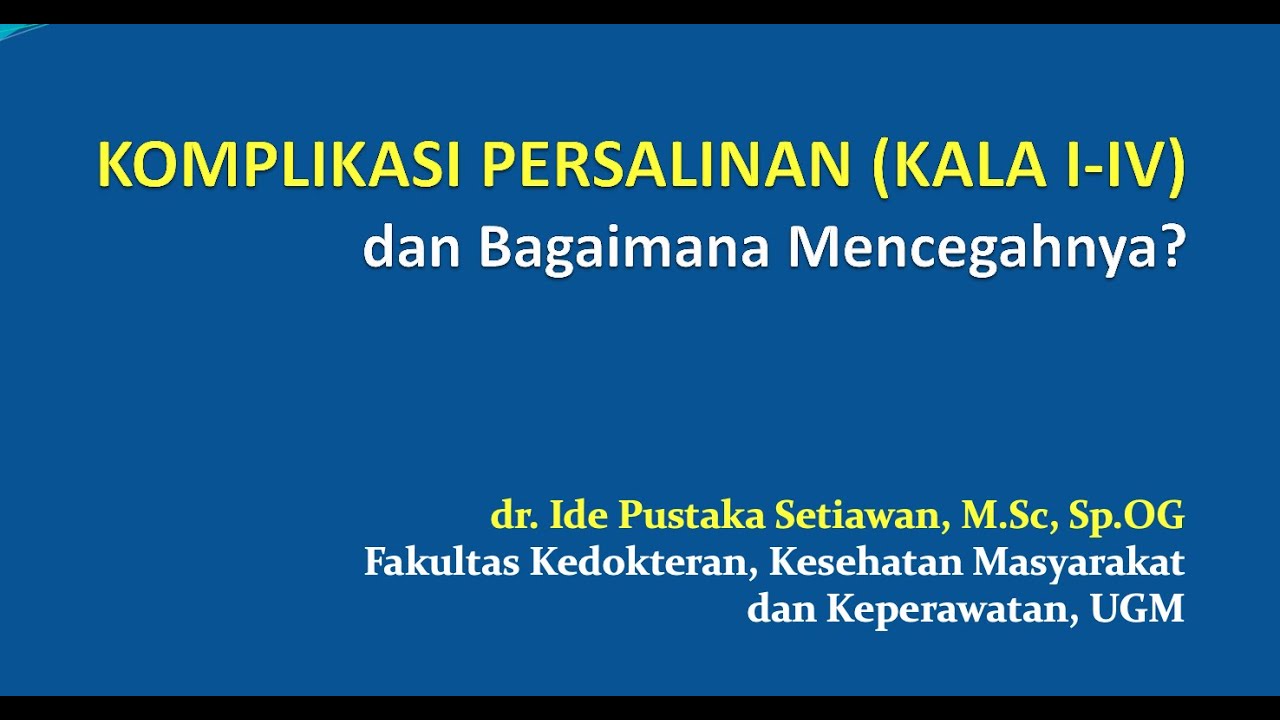 KOMPLIKASI PERSALINAN (KALA I-IV)
dan Bagaimana Mencegahnya?

dr. Ide Pustaka Setiawan, M.Sc, Sp.OG
Fakultas Kedokteran, Kesehatan Masyarakat dan Keperawatan, UGM